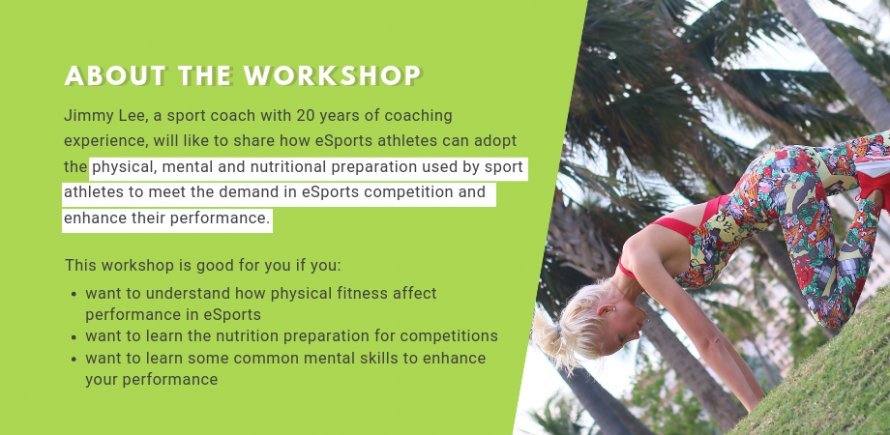 ABOUT THE WORKSHOP

Jimmy Lee, a sport coach with 20 years of coaching experience, will like to share how eSports athletes can adopt the physical, mental and nutritional preparation used by sport athletes to meet the demand in eSports competition and enhance their performance.

This workshop is good for you if you:

- want to understand how physical fitness affect performance in eSports
- want to learn the nutrition preparation for competitions
- want to learn some common mental skills to enhance your performance